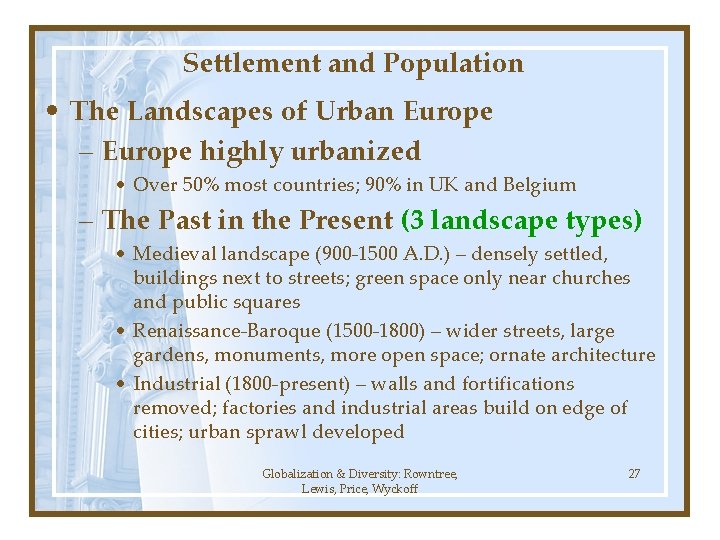 Settlement and Population

• The Landscapes of Urban Europe

– Europe highly urbanized

• Over 50% most countries; 90% in UK and Belgium

– The Past in the Present (3 landscape types)

• Medieval landscape (900-1500 A.D.) – densely settled, buildings next to streets; green space only near churches and public squares

• Renaissance-Baroque (1500-1800) – wider streets, large gardens, monuments, more open space; ornate architecture

• Industrial (1800-present) – walls and fortifications removed; factories and industrial areas build on edge of cities; urban sprawl developed

Globalization & Diversity: Rowntree, Lewis, Price, Wyckoff

27